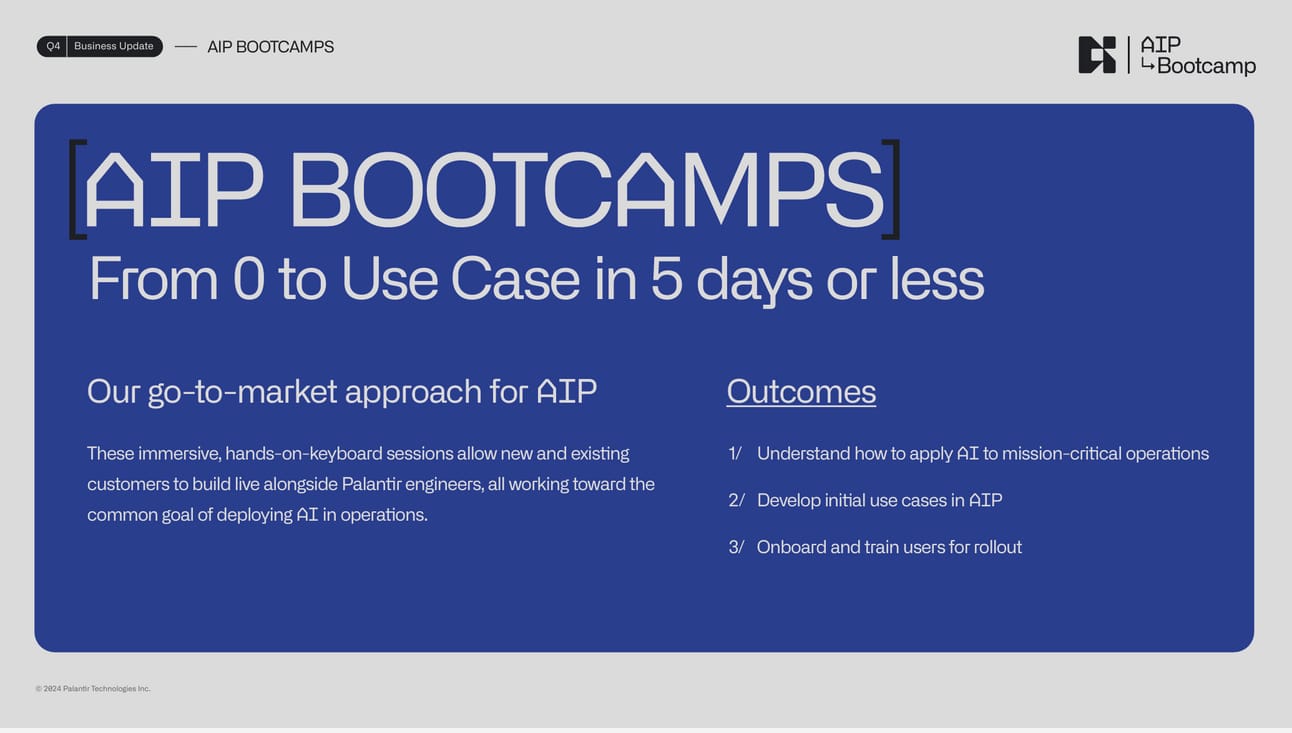 Q4 Business Update — AIP BOOTCAMPS

AIP ↳Bootcamp

[AIP BOOTCAMPS]
From 0 to Use Case in 5 days or less

Our go-to-market approach for AIP

These immersive, hands-on-keyboard sessions allow new and existing customers to build live alongside Palantir engineers, all working toward the common goal of deploying AI in operations.

Outcomes

1/ Understand how to apply AI to mission-critical operations

2/ Develop initial use cases in AIP

3/ Onboard and train users for rollout

© 2024 Palantir Technologies Inc.